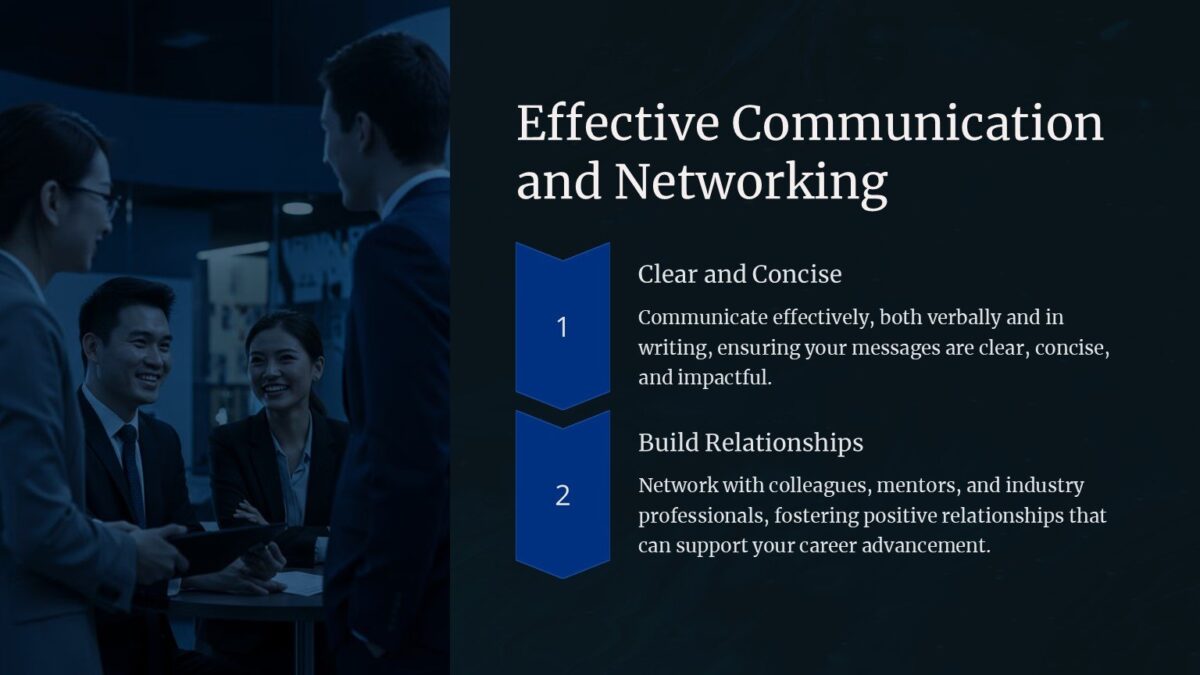 Effective Communication and Networking

1

Clear and Concise

Communicate effectively, both verbally and in writing, ensuring your messages are clear, concise, and impactful.

2

Build Relationships

Network with colleagues, mentors, and industry professionals, fostering positive relationships that can support your career advancement.